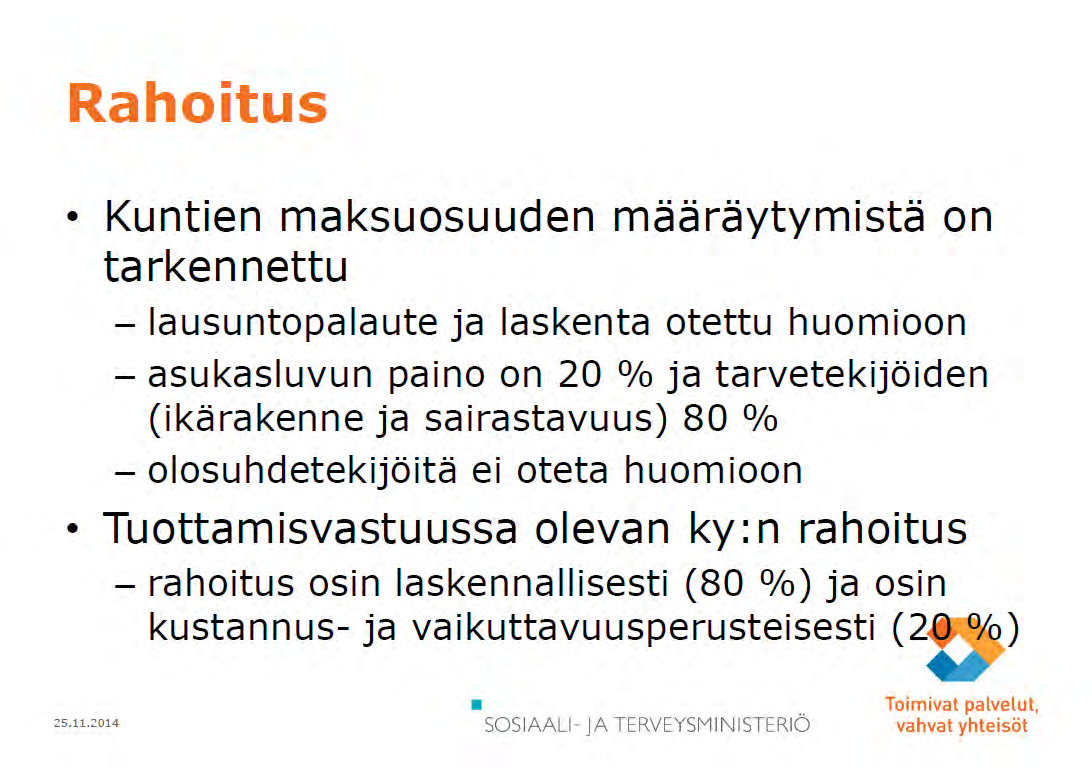 Rahoitus

• Kuntien maksuosuuden määräytymistä on tarkennettu
– lausuntopalaute ja laskenta otettu huomioon
– asukasluvun paino on 20 % ja tarvetekijöiden (ikärakenne ja sairastavuus) 80 %
– olosuhdetekijöitä ei oteta huomioon

• Tuottamisvastuussa olevan ky:n rahoitus
– rahoitus osin laskennallisesti (80 %) ja osin kustannus- ja vaikuttavuusperusteisesti (20 %)

25.11.2014

SOSIAALI- JA TERVEYSMINISTERIÖ

Toimivat palvelut, vahvat yhteisöt